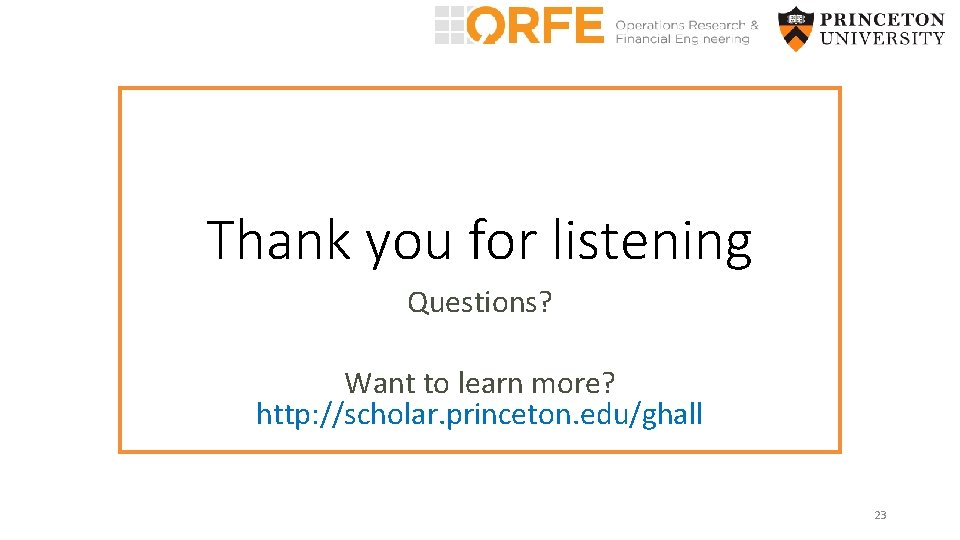 ORFE Operations Research & Financial Engineering

PRINCETON UNIVERSITY

Thank you for listening

Questions?

Want to learn more?
http://scholar.princeton.edu/ghall

23